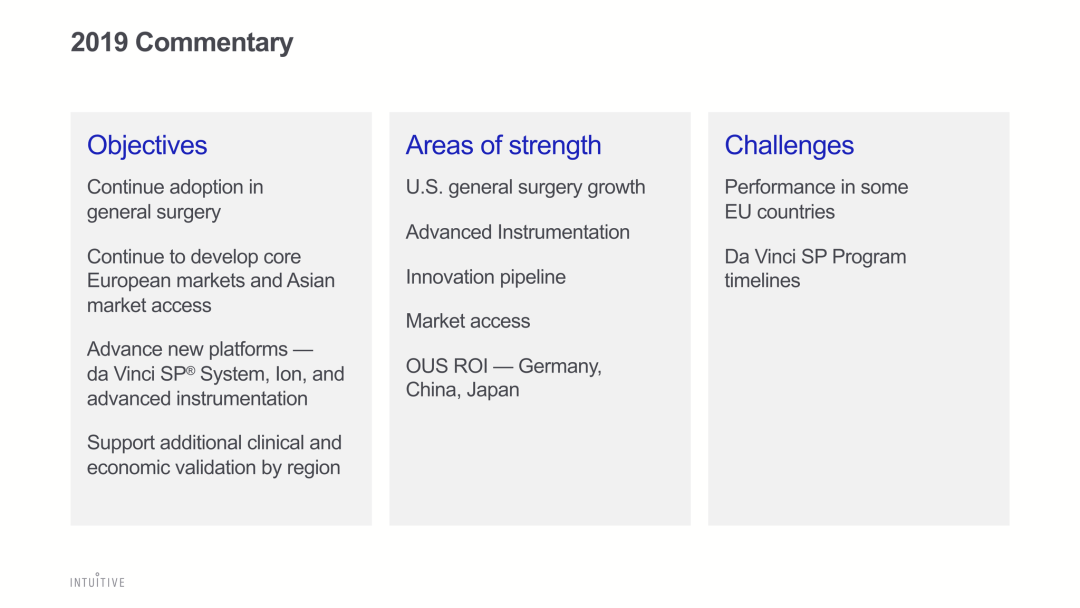 2019 Commentary

Objectives

Continue adoption in general surgery

Continue to develop core European markets and Asian market access

Advance new platforms — da Vinci SP® System, Ion, and advanced instrumentation

Support additional clinical and economic validation by region

Areas of strength

U.S. general surgery growth

Advanced Instrumentation

Innovation pipeline

Market access

OUS ROI — Germany, China, Japan

Challenges

Performance in some EU countries

Da Vinci SP Program timelines

INTUITIVE